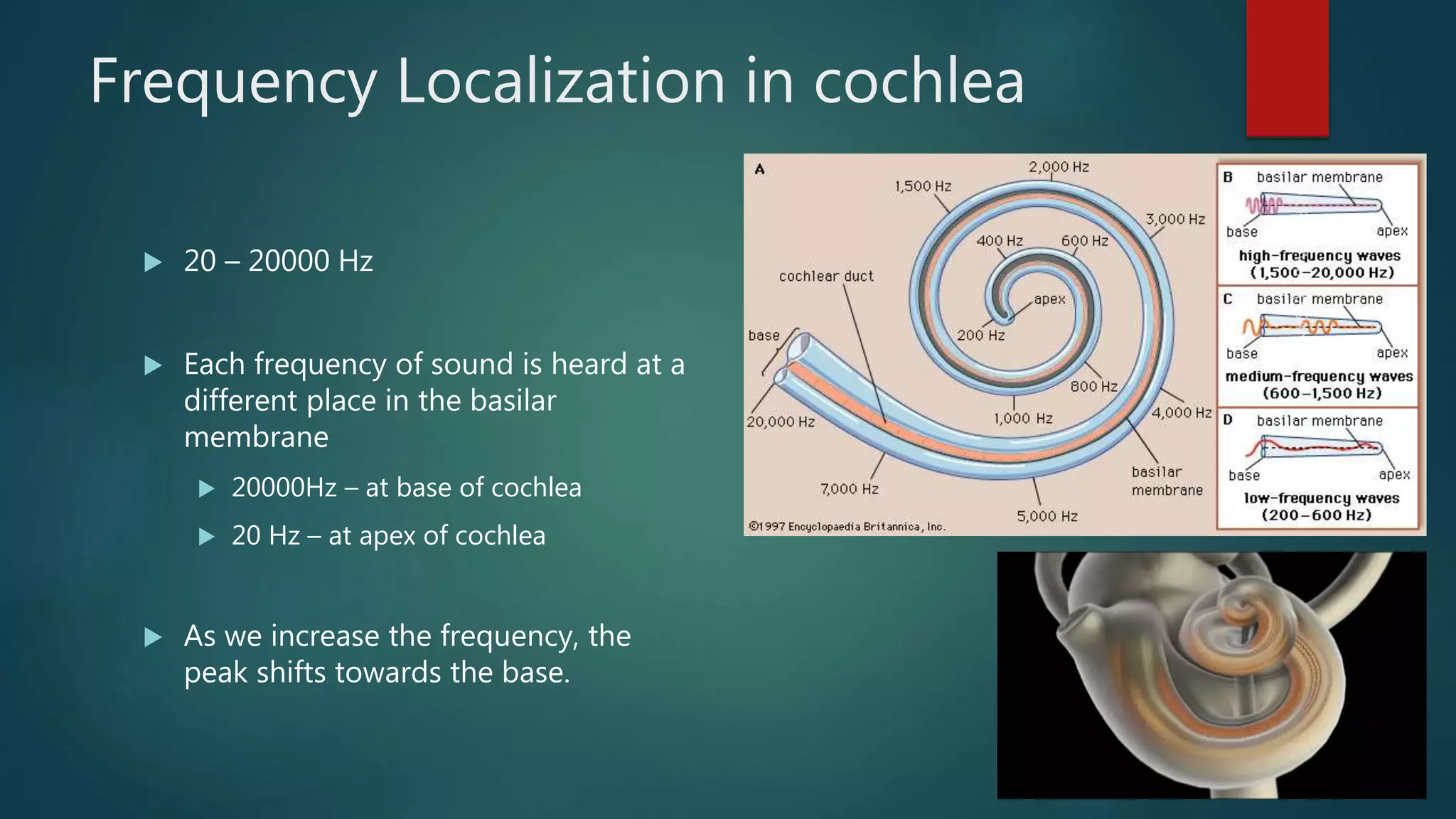 Frequency Localization in cochlea

20 – 20000 Hz

Each frequency of sound is heard at a different place in the basilar membrane

20000Hz – at base of cochlea

20 Hz – at apex of cochlea

As we increase the frequency, the peak shifts towards the base.

A

2,000 Hz

1,500 Hz

3,000 Hz

400 Hz

600 Hz

cochlear duct

apex

base

200 Hz

800 Hz

20,000 Hz

1,000 Hz

4,000 Hz

basilar membrane

7,000 Hz

5,000 Hz

©1997 Encyclopaedia Britannica, Inc.

B basilar membrane

base apex

high-frequency waves (1,500–20,000 Hz)

C basilar membrane

base apex

medium-frequency waves (600–1,500 Hz)

D basilar membrane

base apex

low-frequency waves (200–600 Hz)